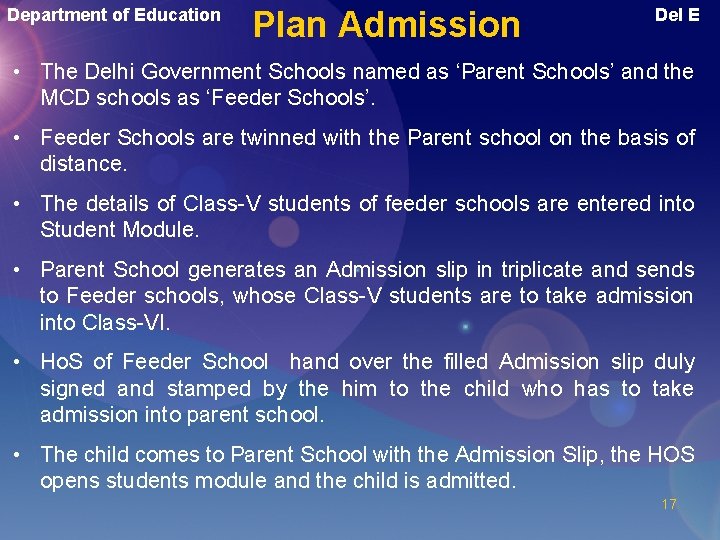 Department of Education

Plan Admission

Del E

• The Delhi Government Schools named as ‘Parent Schools’ and the MCD schools as ‘Feeder Schools’.

• Feeder Schools are twinned with the Parent school on the basis of distance.

• The details of Class-V students of feeder schools are entered into Student Module.

• Parent School generates an Admission slip in triplicate and sends to Feeder schools, whose Class-V students are to take admission into Class-VI.

• HoS of Feeder School hand over the filled Admission slip duly signed and stamped by the him to the child who has to take admission into parent school.

• The child comes to Parent School with the Admission Slip, the HOS opens students module and the child is admitted.

17